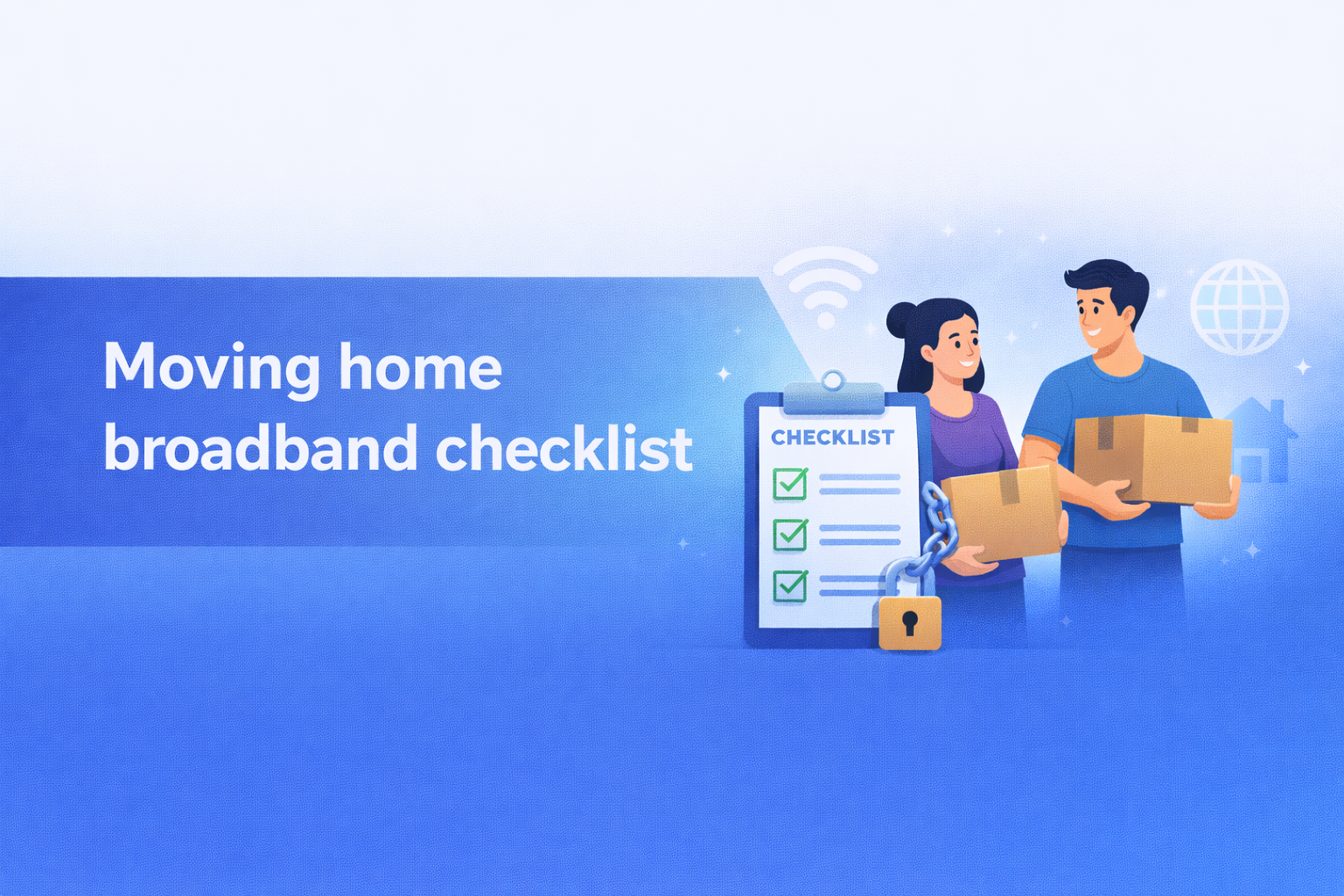 Moving home broadband checklist

CHECKLIST